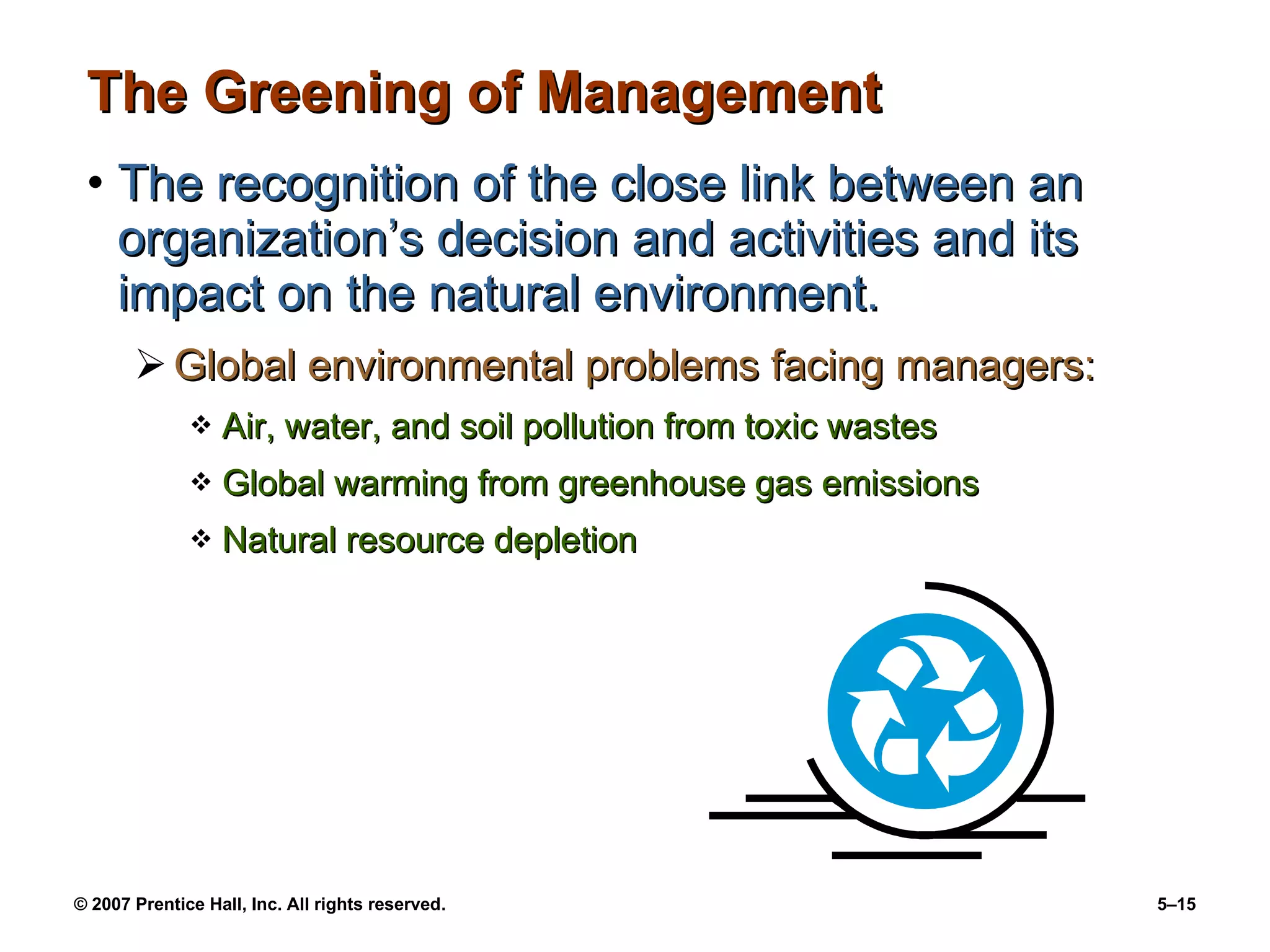 The Greening of Management

• The recognition of the close link between an organization’s decision and activities and its impact on the natural environment.

➢ Global environmental problems facing managers:

❖ Air, water, and soil pollution from toxic wastes

❖ Global warming from greenhouse gas emissions

❖ Natural resource depletion

© 2007 Prentice Hall, Inc. All rights reserved.

5–15